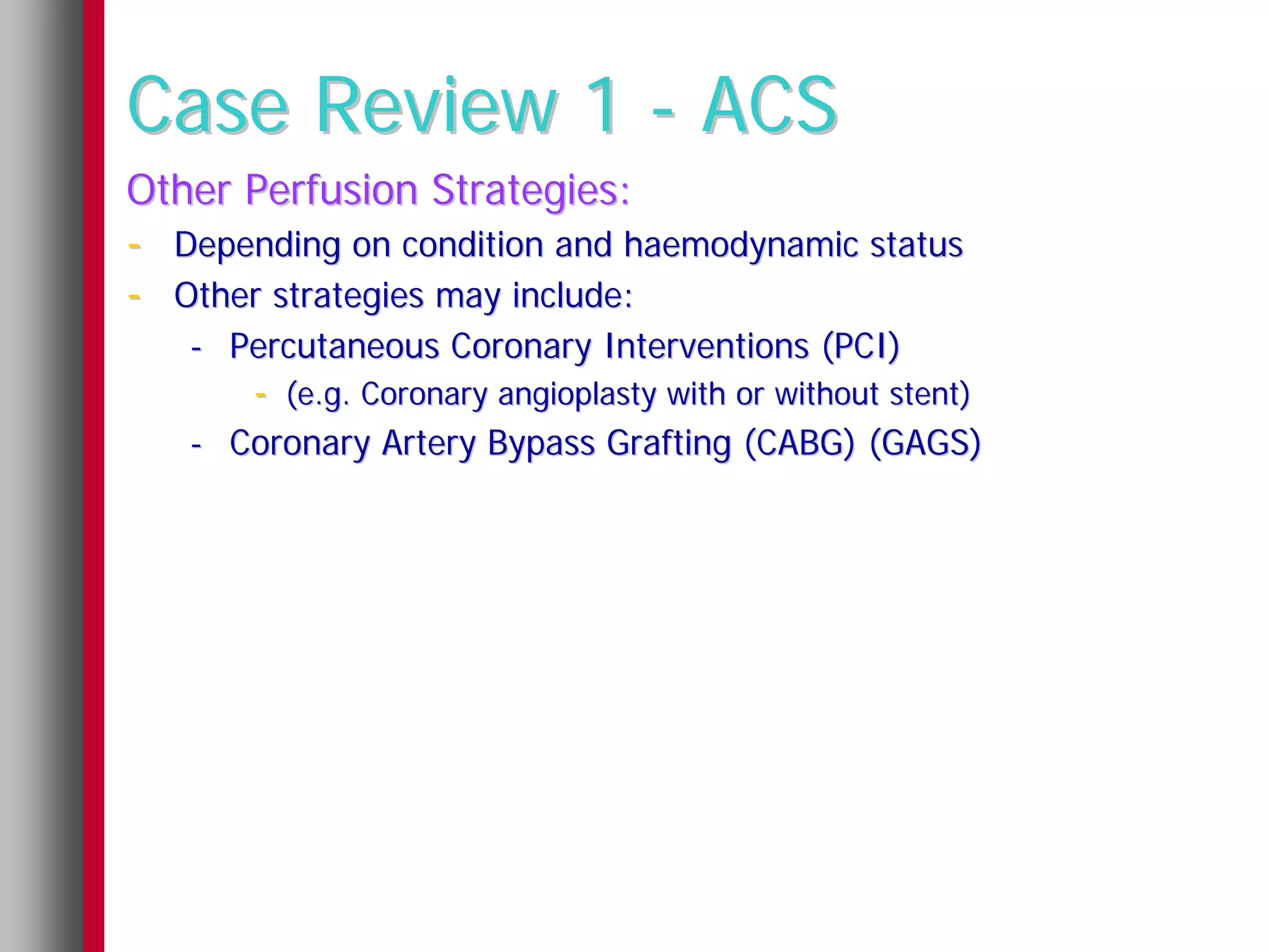 Case Review 1 - ACS

Other Perfusion Strategies:

- Depending on condition and haemodynamic status
- Other strategies may include:
  - Percutaneous Coronary Interventions (PCI)
    - (e.g. Coronary angioplasty with or without stent)
  - Coronary Artery Bypass Grafting (CABG) (GAGS)